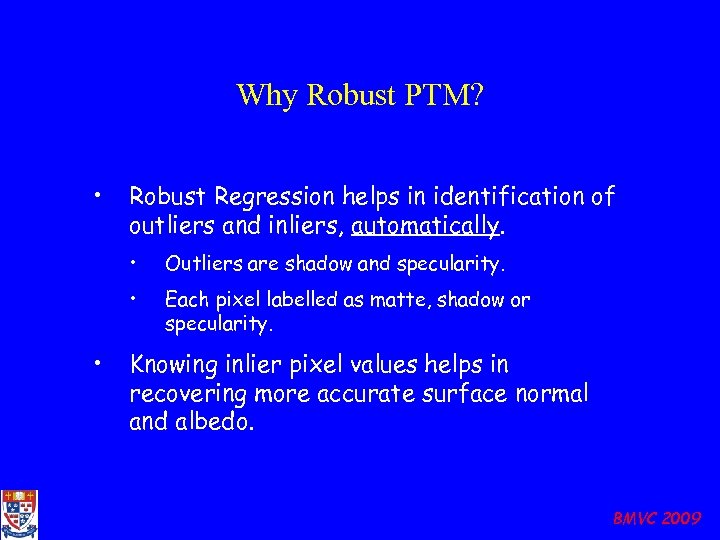 Why Robust PTM?

• Robust Regression helps in identification of outliers and inliers, automatically.

• Outliers are shadow and specularity.

• Each pixel labelled as matte, shadow or specularity.

• Knowing inlier pixel values helps in recovering more accurate surface normal and albedo.

BMVC 2009